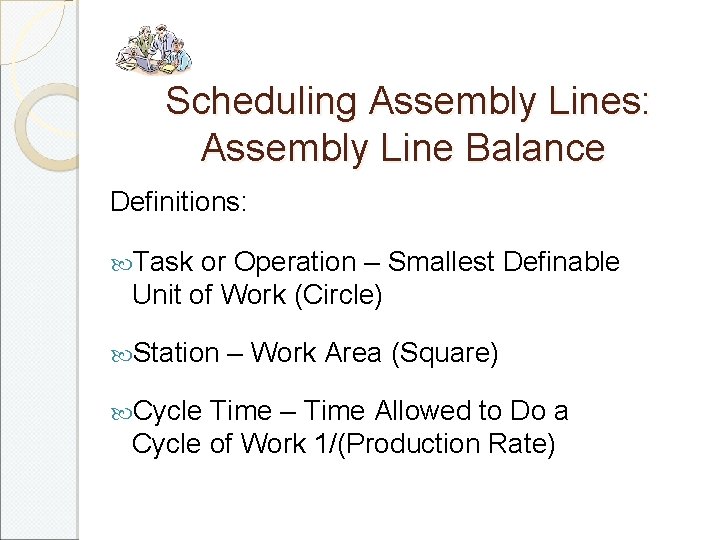 Scheduling Assembly Lines: Assembly Line Balance

Definitions:

Task or Operation – Smallest Definable Unit of Work (Circle)

Station – Work Area (Square)

Cycle Time – Time Allowed to Do a Cycle of Work 1/(Production Rate)